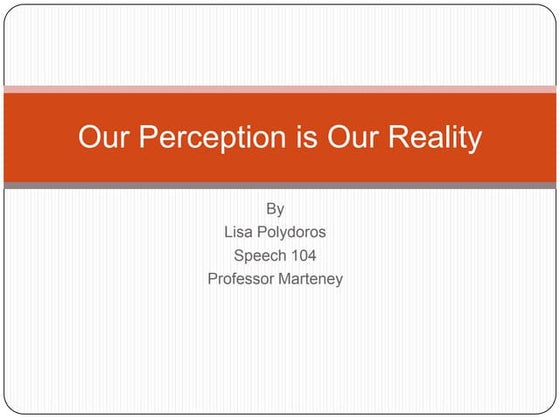 Our Perception is Our Reality

By
Lisa Polydoros
Speech 104
Professor Marteney